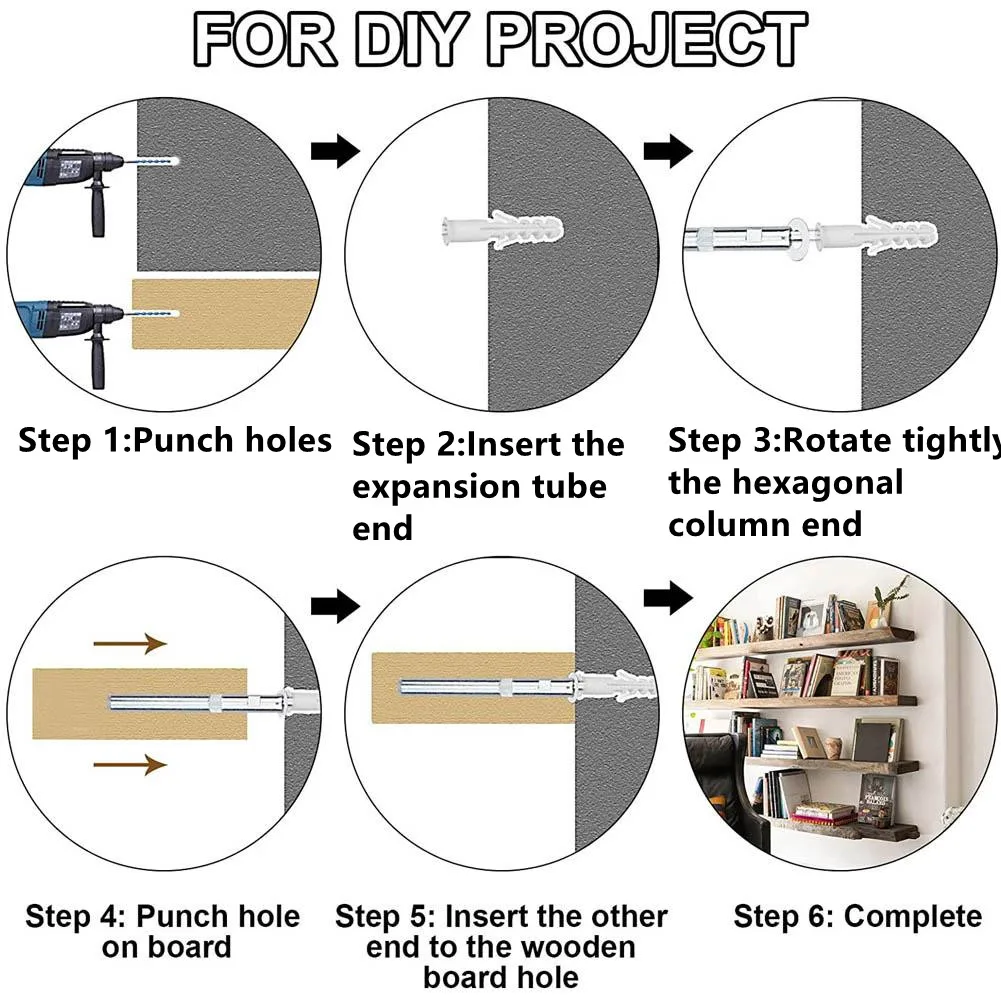 FOR DIY PROJECT

Step 1:Punch holes

Step 2:Insert the expansion tube end

Step 3:Rotate tightly the hexagonal column end

Step 4: Punch hole on board

Step 5: Insert the other end to the wooden board hole

Step 6: Complete